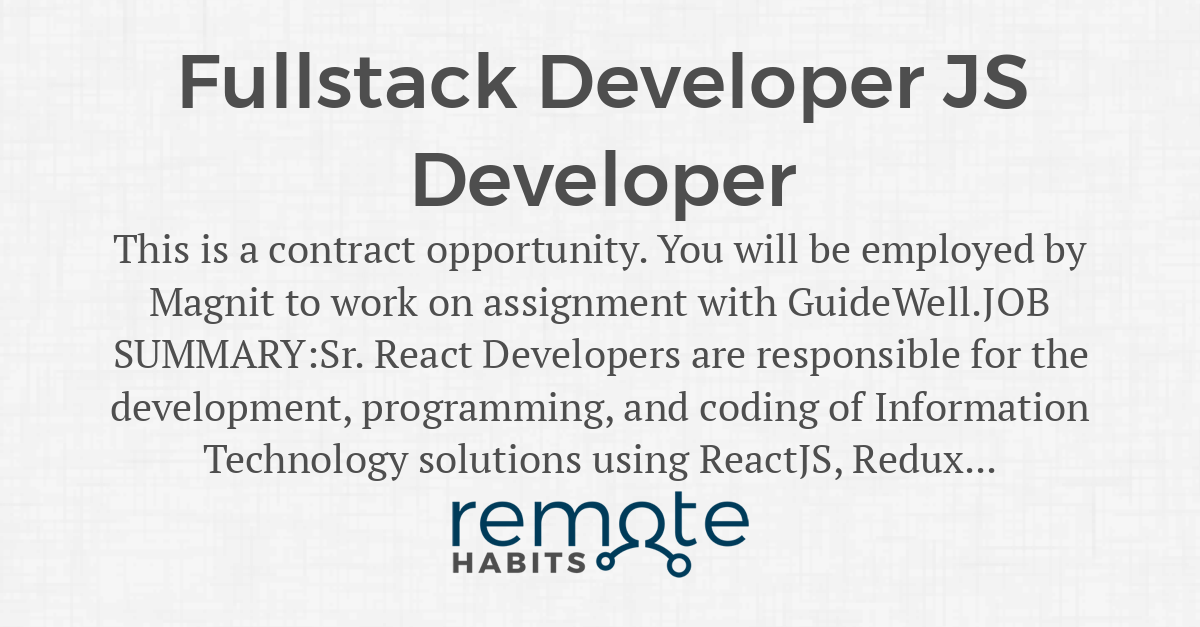 Fullstack Developer JS Developer

This is a contract opportunity. You will be employed by Magnit to work on assignment with GuideWell.JOB SUMMARY:Sr. React Developers are responsible for the development, programming, and coding of Information Technology solutions using ReactJS, Redux...

remote
HABITS